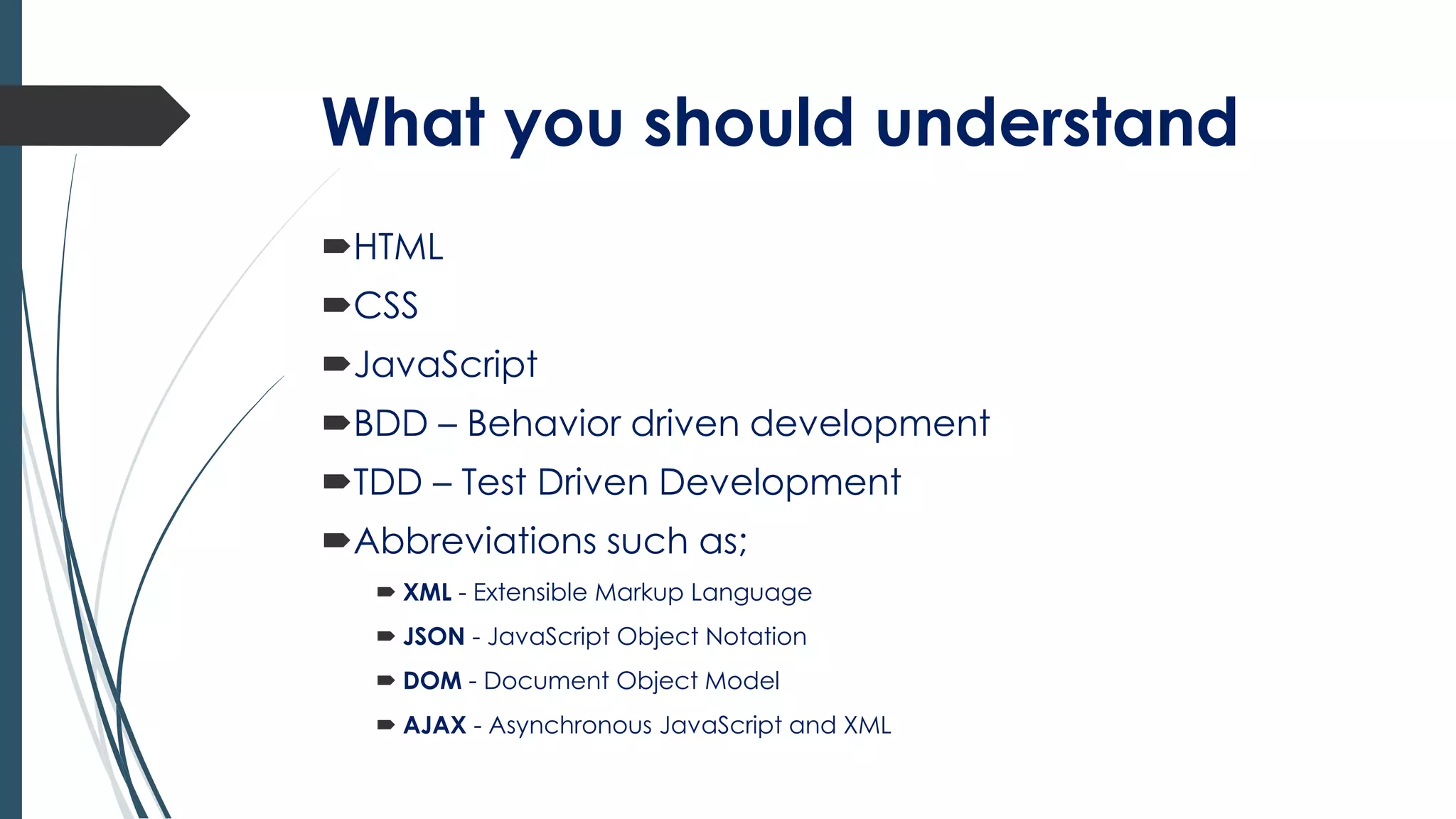 What you should understand

HTML

CSS

JavaScript

BDD – Behavior driven development

TDD – Test Driven Development

Abbreviations such as;

XML - Extensible Markup Language

JSON - JavaScript Object Notation

DOM - Document Object Model

AJAX - Asynchronous JavaScript and XML